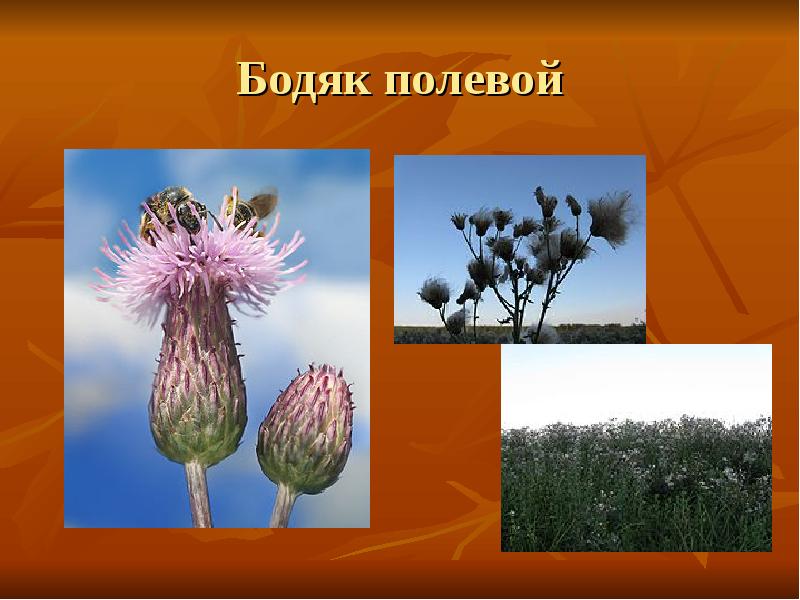 Бодяк полевой